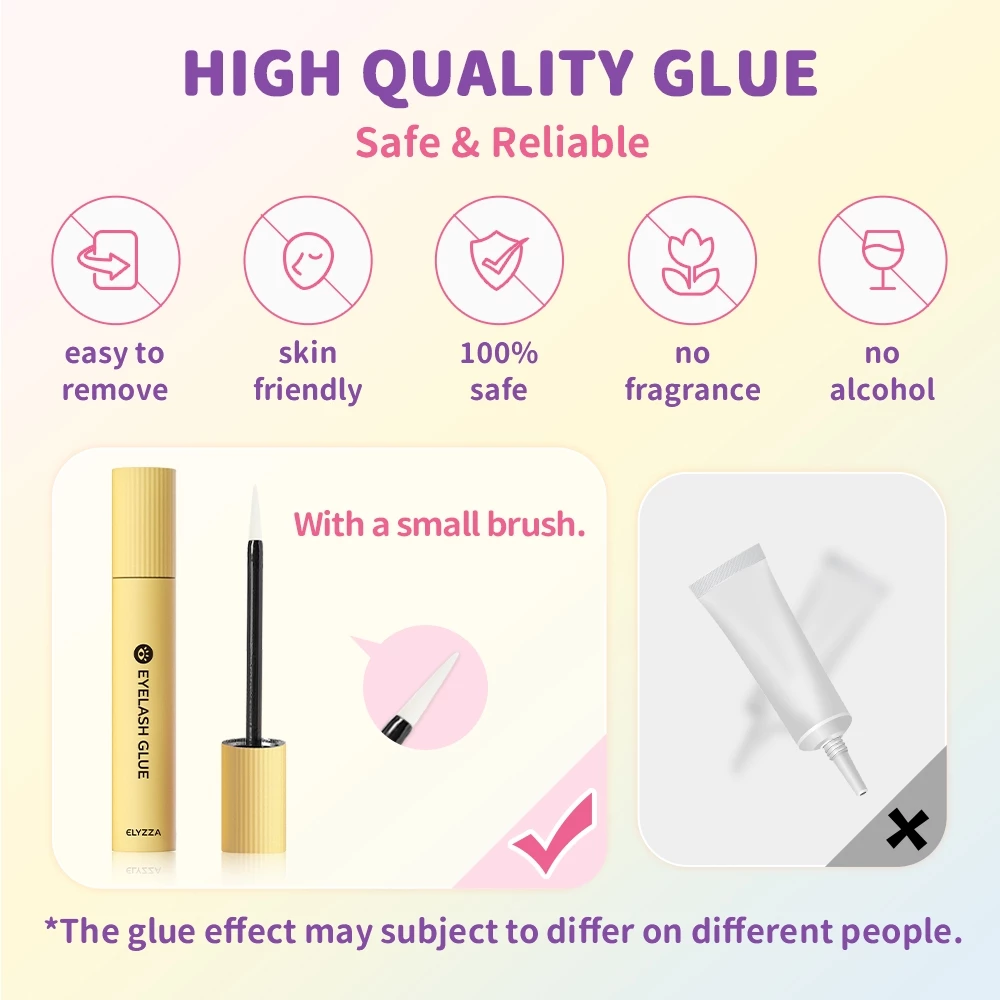 HIGH QUALITY GLUE
Safe & Reliable

easy to remove

skin friendly

100% safe

no fragrance

no alcohol

With a small brush.

EYELASH GLUE

ELYZZA

*The glue effect may subject to differ on different people.